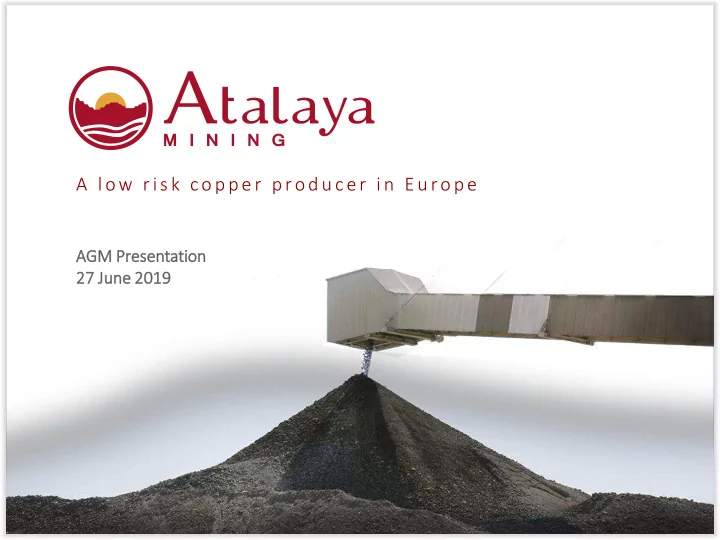 Atalaya
MINING

A low risk copper producer in Europe

AGM Presentation
27 June 2019